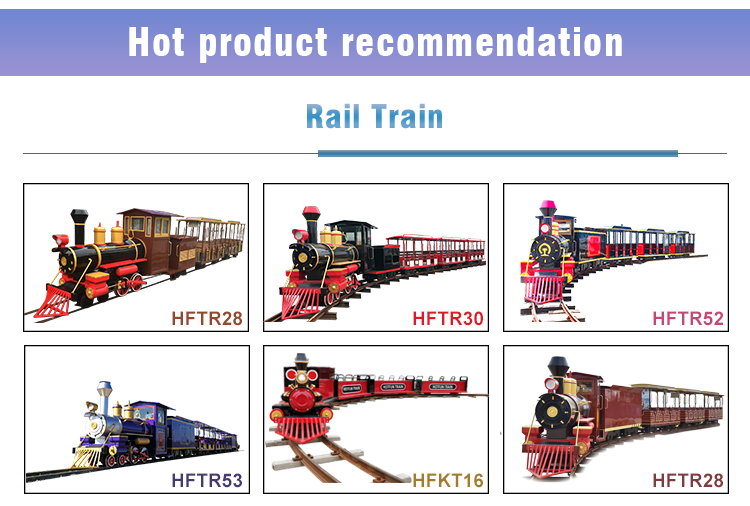 Hot product recommendation

Rail Train

HFTR28

HFTR30

HFTR52

HFTR53

HFKT16

HFTR28